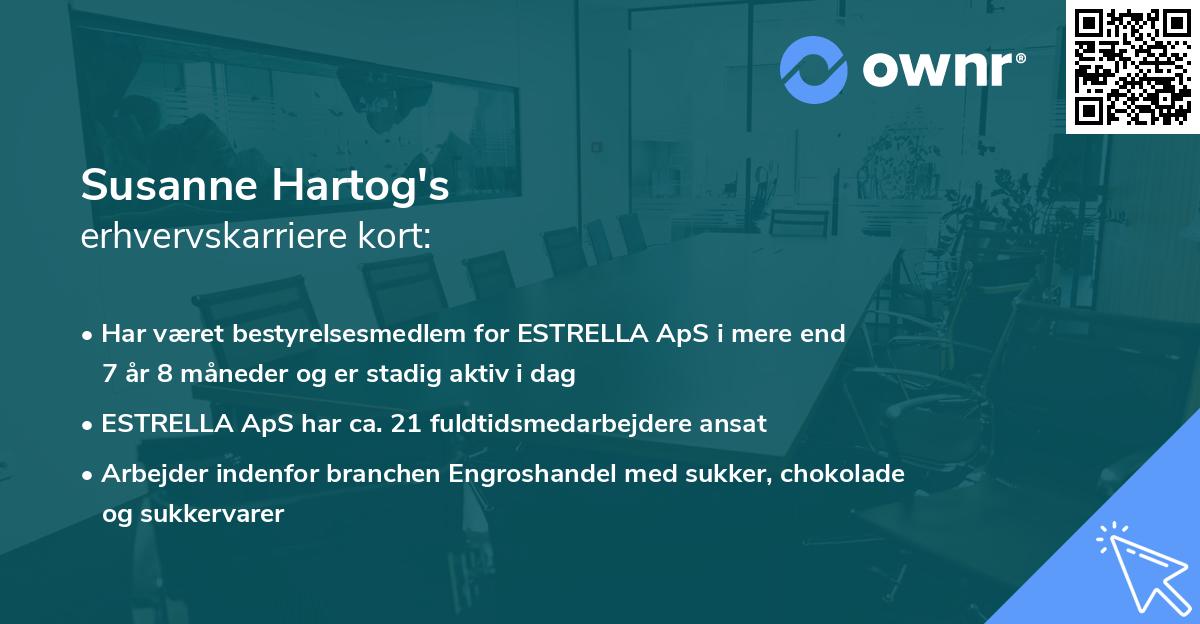 ownr®

Susanne Hartog's
erhvervskarriere kort:

• Har været bestyrelsesmedlem for ESTRELLA ApS i mere end 7 år 8 måneder og er stadig aktiv i dag
• ESTRELLA ApS har ca. 21 fuldtidsmedarbejdere ansat
• Arbejder indenfor branchen Engroshandel med sukker, chokolade og sukkervarer